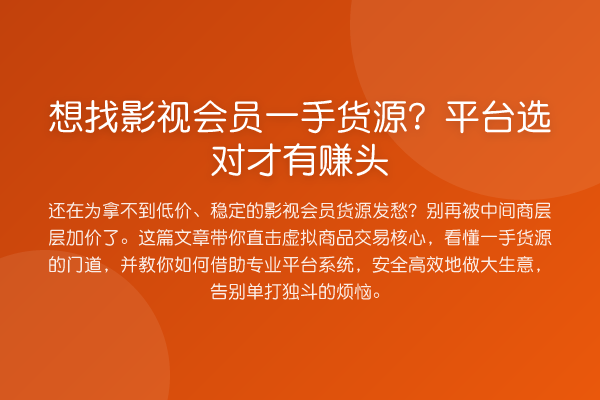 想找影视会员一手货源？平台选对才有赚头

还在为拿不到低价、稳定的影视会员货源发愁？别再被中间商层层加价了。这篇文章带你直击虚拟商品交易核心，看懂一手货源的门道，并教你如何借助专业平台系统，安全高效地做大生意，告别单打独斗的烦恼。